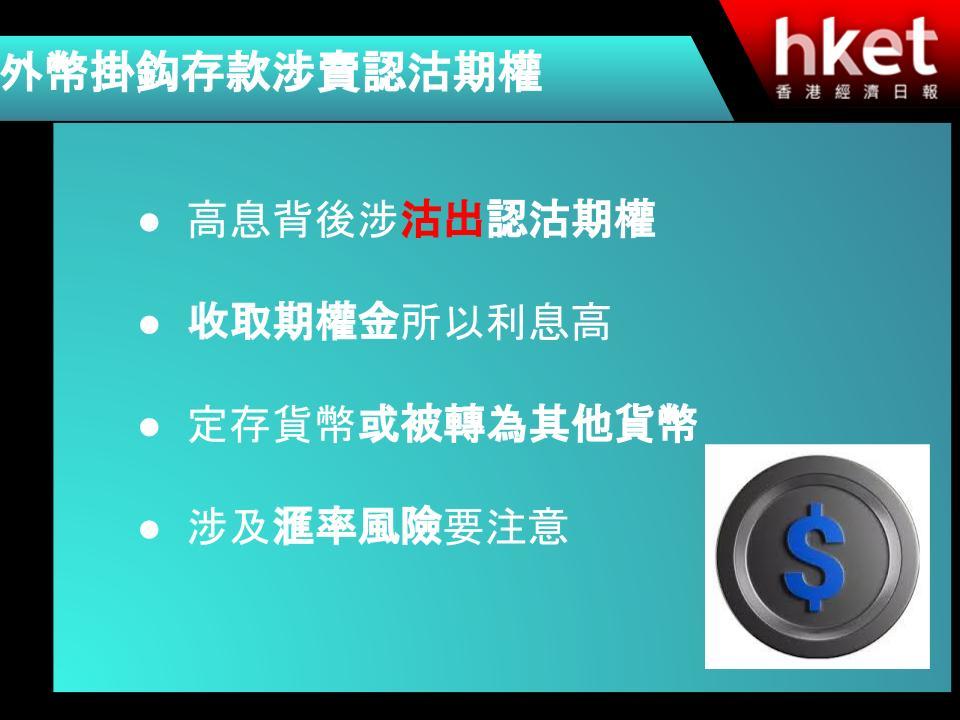 外幣掛鈎存款涉賣認沽期權

hket
香港經濟日報

● 高息背後涉沽出認沽期權

● 收取期權金所以利息高

● 定存貨幣或被轉為其他貨幣

● 涉及滙率風險要注意

$